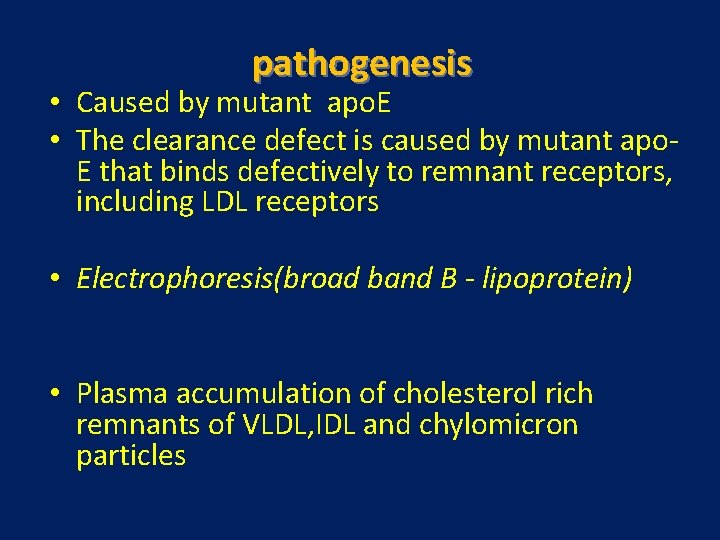 pathogenesis

• Caused by mutant apoE
• The clearance defect is caused by mutant apo-E that binds defectively to remnant receptors, including LDL receptors

• Electrophoresis(broad band B - lipoprotein)

• Plasma accumulation of cholesterol rich remnants of VLDL,IDL and chylomicron particles